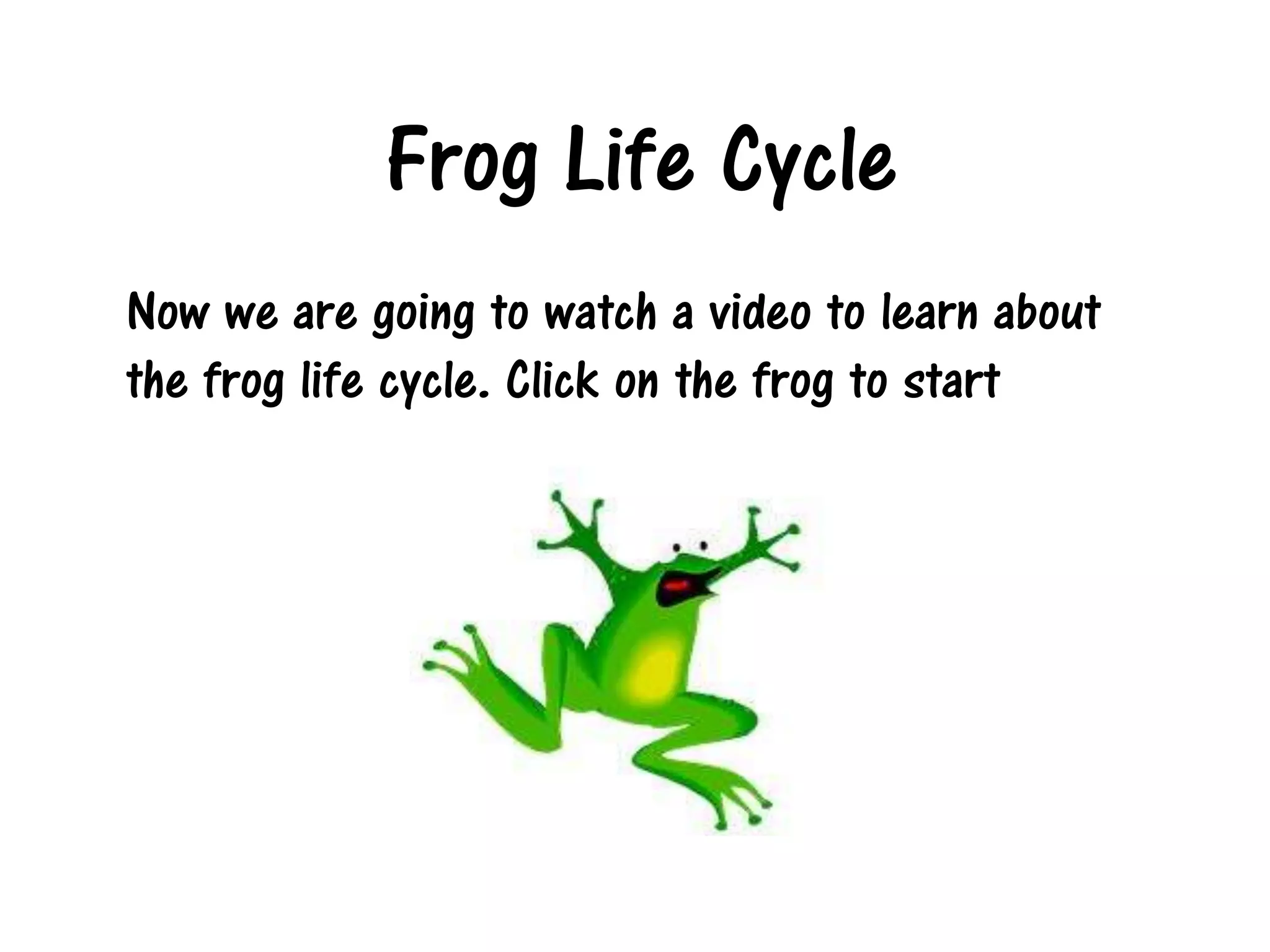 Frog Life Cycle

Now we are going to watch a video to learn about the frog life cycle. Click on the frog to start